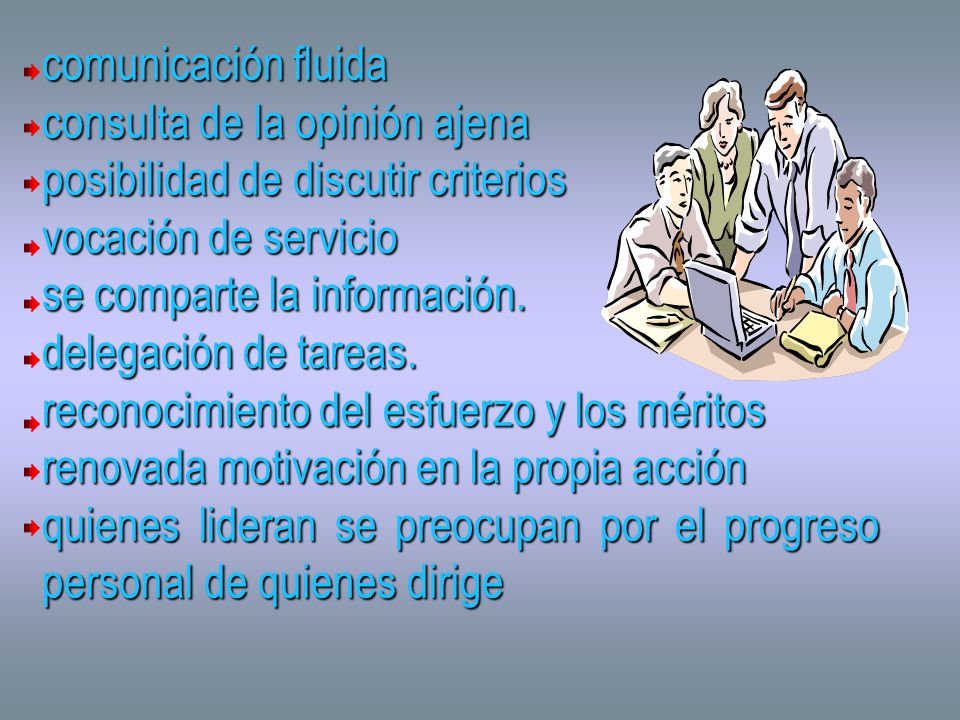 comunicación fluida
consulta de la opinión ajena
posibilidad de discutir criterios
vocación de servicio
se comparte la información.
delegación de tareas.
reconocimiento del esfuerzo y los méritos
renovada motivación en la propia acción
quienes lideran se preocupan por el progreso personal de quienes dirige